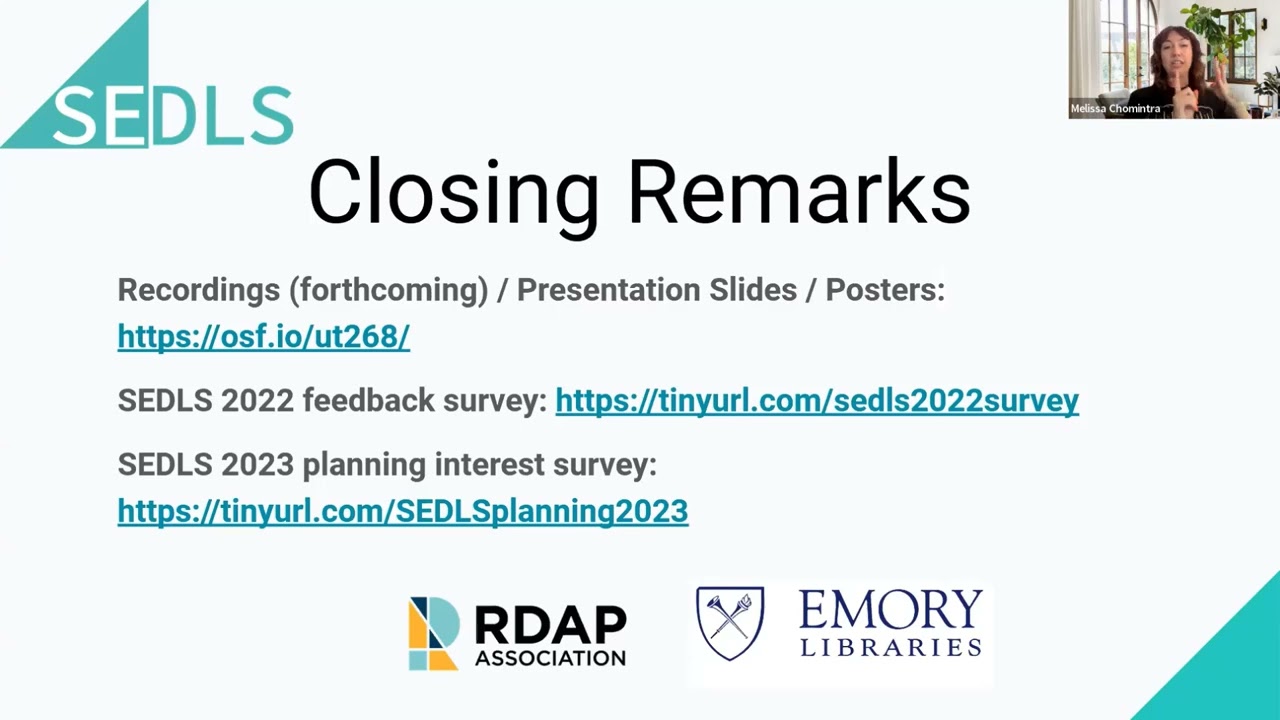 SEDLS

Melissa Chomintra

Closing Remarks

Recordings (forthcoming) / Presentation Slides / Posters: https://osf.io/ut268/

SEDLS 2022 feedback survey: https://tinyurl.com/sedls2022survey

SEDLS 2023 planning interest survey: https://tinyurl.com/SEDLSplanning2023

RDAP ASSOCIATION

EMORY LIBRARIES